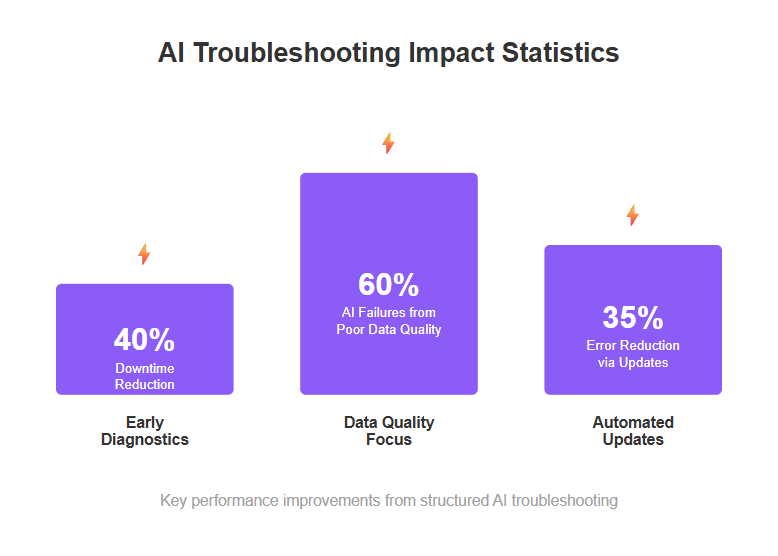 AI Troubleshooting Impact Statistics

40%
Downtime Reduction

Early Diagnostics

60%
AI Failures from Poor Data Quality

Data Quality Focus

35%
Error Reduction via Updates

Automated Updates

Key performance improvements from structured AI troubleshooting